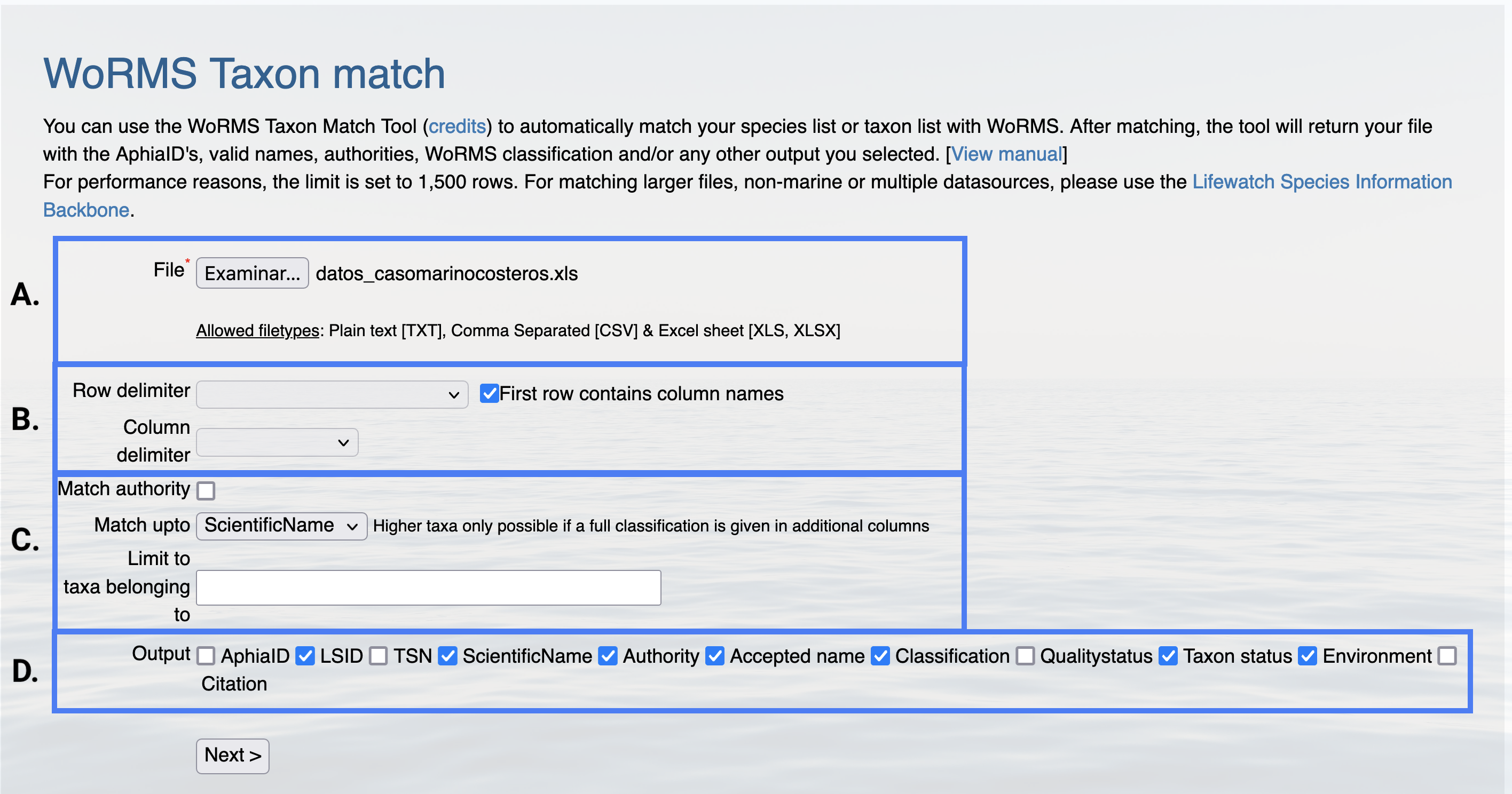 WoRMS Taxon match

You can use the WoRMS Taxon Match Tool (credits) to automatically match your species list or taxon list with WoRMS. After matching, the tool will return your file with the AphiaID's, valid names, authorities, WoRMS classification and/or any other output you selected. [View manual]
For performance reasons, the limit is set to 1,500 rows. For matching larger files, non-marine or multiple datasources, please use the Lifewatch Species Information Backbone.

A.

File* Examinar... datos_casomarinocosteros.xls

Allowed filetypes: Plain text [TXT], Comma Separated [CSV] & Excel sheet [XLS, XLSX]

B.

Row delimiter First row contains column names

Column delimiter

C.

Match authority

Match upto ScientificName Higher taxa only possible if a full classification is given in additional columns

Limit to taxa belonging to

D.

Output AphiaID LSID TSN ScientificName Authority Accepted name Classification Qualitystatus Taxon status Environment Citation

Next >